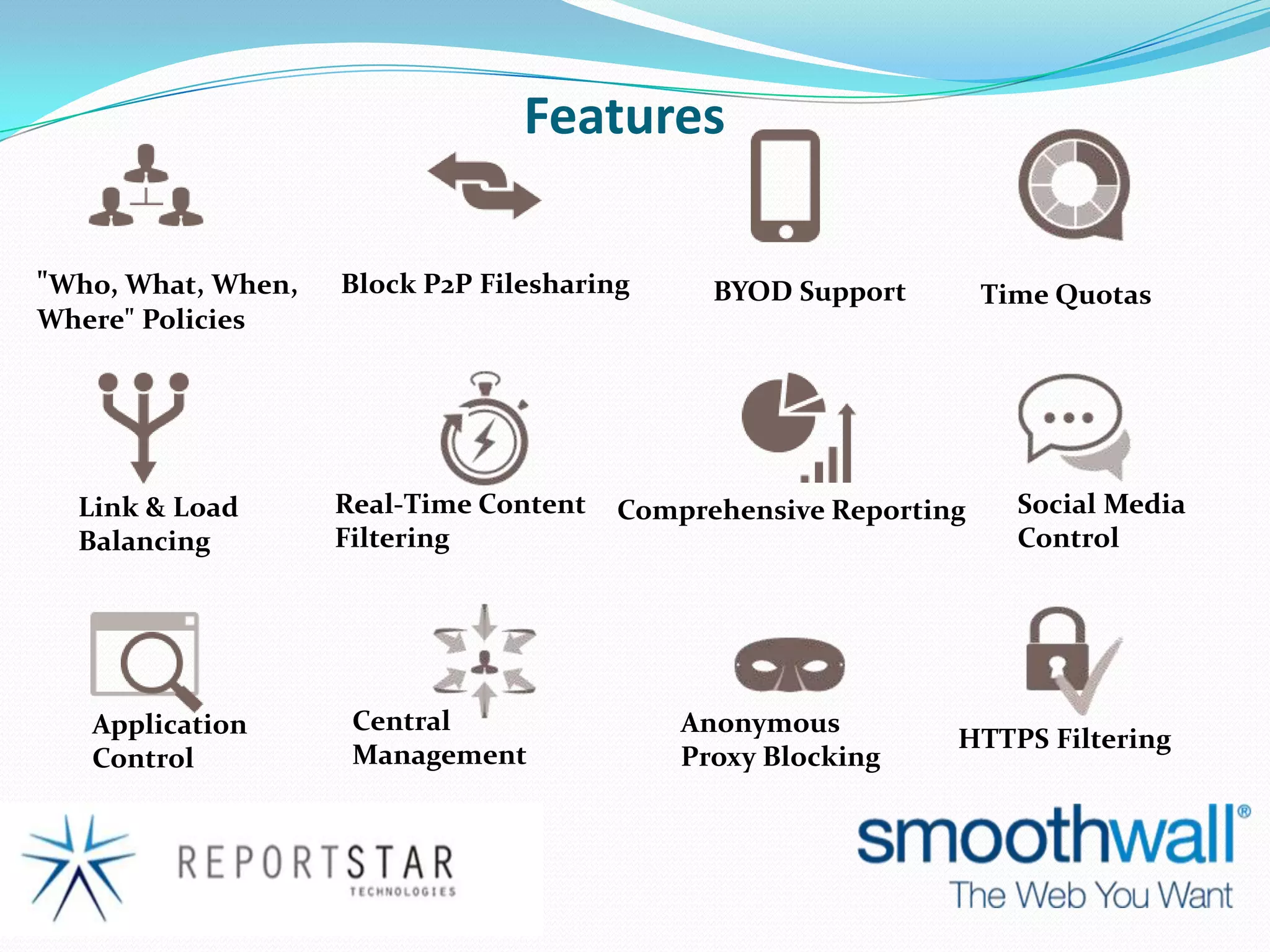 Features

"Who, What, When, Where" Policies

Block P2P Filesharing

BYOD Support

Time Quotas

Link & Load Balancing

Real-Time Content Filtering

Comprehensive Reporting

Social Media Control

Application Control

Central Management

Anonymous Proxy Blocking

HTTPS Filtering

REPORTSTAR TECHNOLOGIES

smoothwall®
The Web You Want